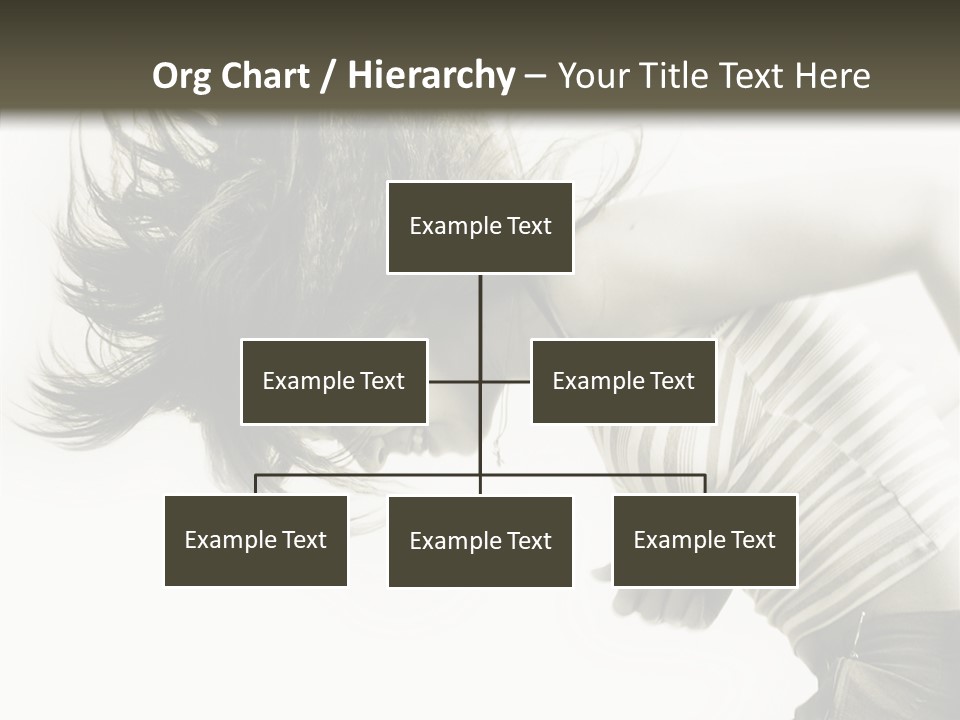 Org Chart / Hierarchy – Your Title Text Here

Example Text

Example Text

Example Text

Example Text

Example Text

Example Text